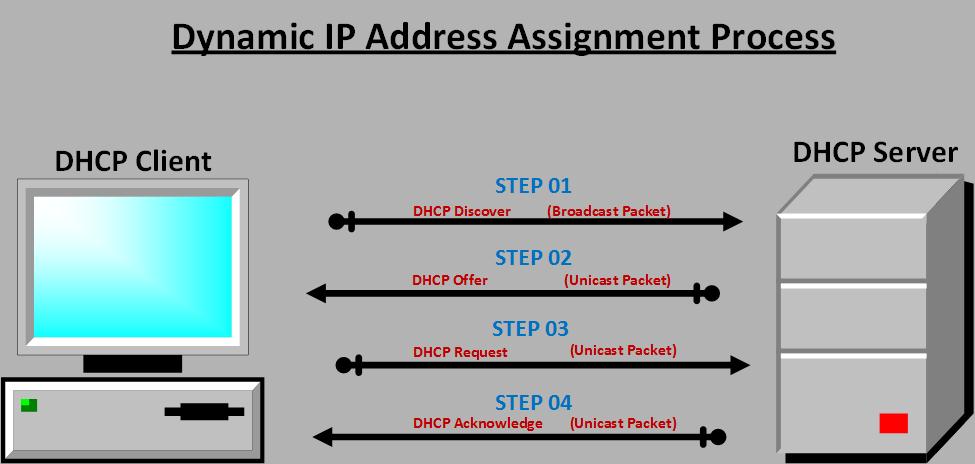 Dynamic IP Address Assignment Process

DHCP Client

DHCP Server

STEP 01
DHCP Discover (Broadcast Packet)

STEP 02
DHCP Offer (Unicast Packet)

STEP 03
DHCP Request (Unicast Packet)

STEP 04
DHCP Acknowledge (Unicast Packet)